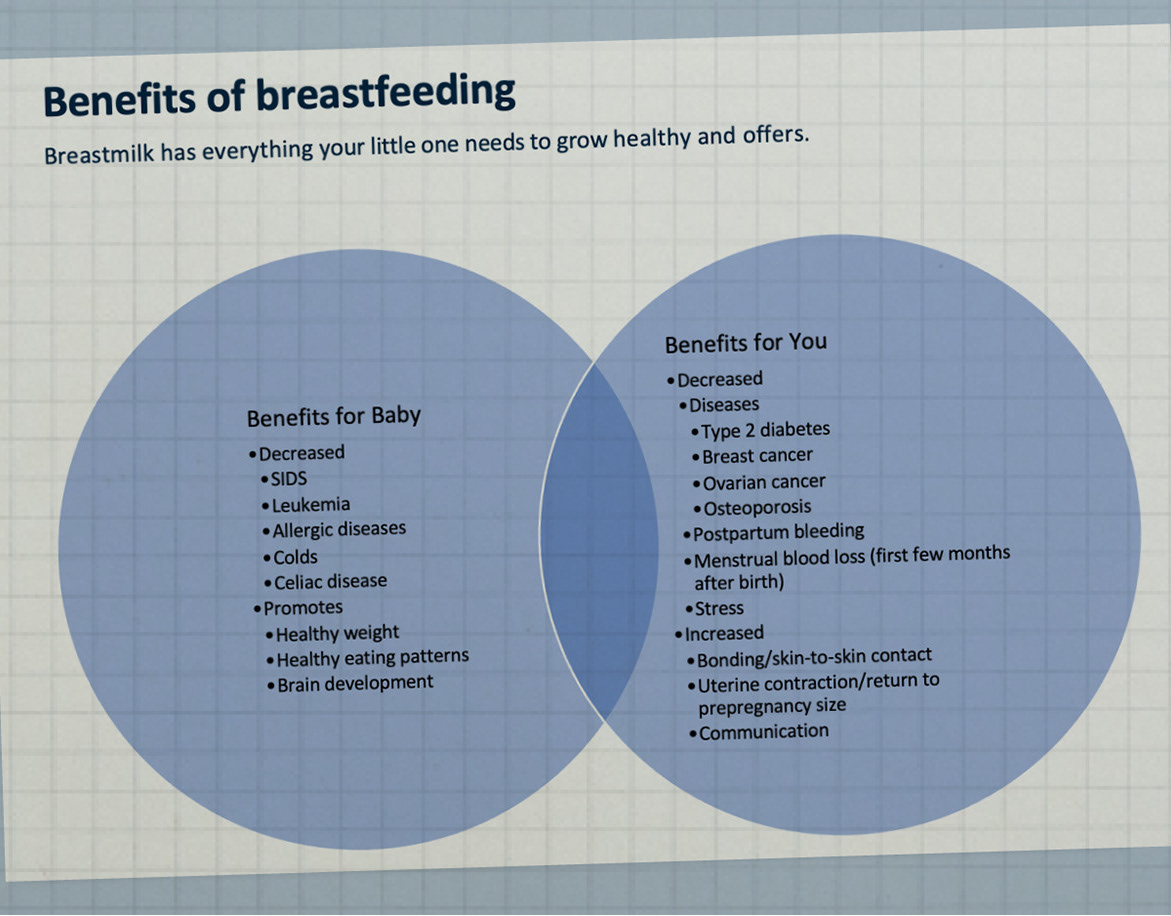 Benefits of breastfeeding

Breastmilk has everything your little one needs to grow healthy and offers.

Benefits for Baby
• Decreased
• SIDS
• Leukemia
• Allergic diseases
• Colds
• Celiac disease
• Promotes
• Healthy weight
• Healthy eating patterns
• Brain development

Benefits for You
• Decreased
• Diseases
• Type 2 diabetes
• Breast cancer
• Ovarian cancer
• Osteoporosis
• Postpartum bleeding
• Menstrual blood loss (first few months after birth)
• Stress
• Increased
• Bonding/skin-to-skin contact
• Uterine contraction/return to prepregnancy size
• Communication